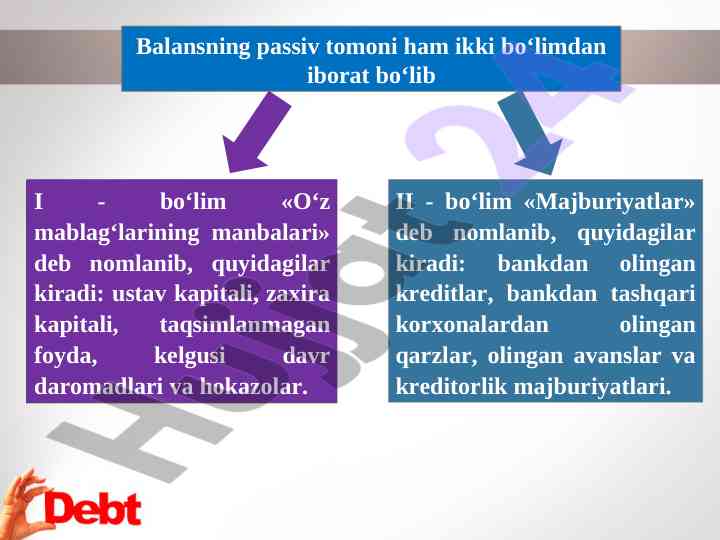 Balansning passiv tomoni ham ikki bo‘limdan iborat bo‘lib

I - bo‘lim «O‘z mablag‘larining manbalari» deb nomlanib, quyidagilar kiradi: ustav kapitali, zaxira kapitali, taqsimlanmagan foyda, kelgusi davr daromadlari va hokazolar.

II - bo‘lim «Majburiyatlar» deb nomlanib, quyidagilar kiradi: bankdan olingan kreditlar, bankdan tashqari korxonalardan olingan qarzlar, olingan avanslar va kreditorlik majburiyatlari.

Hujjat 24

Debt